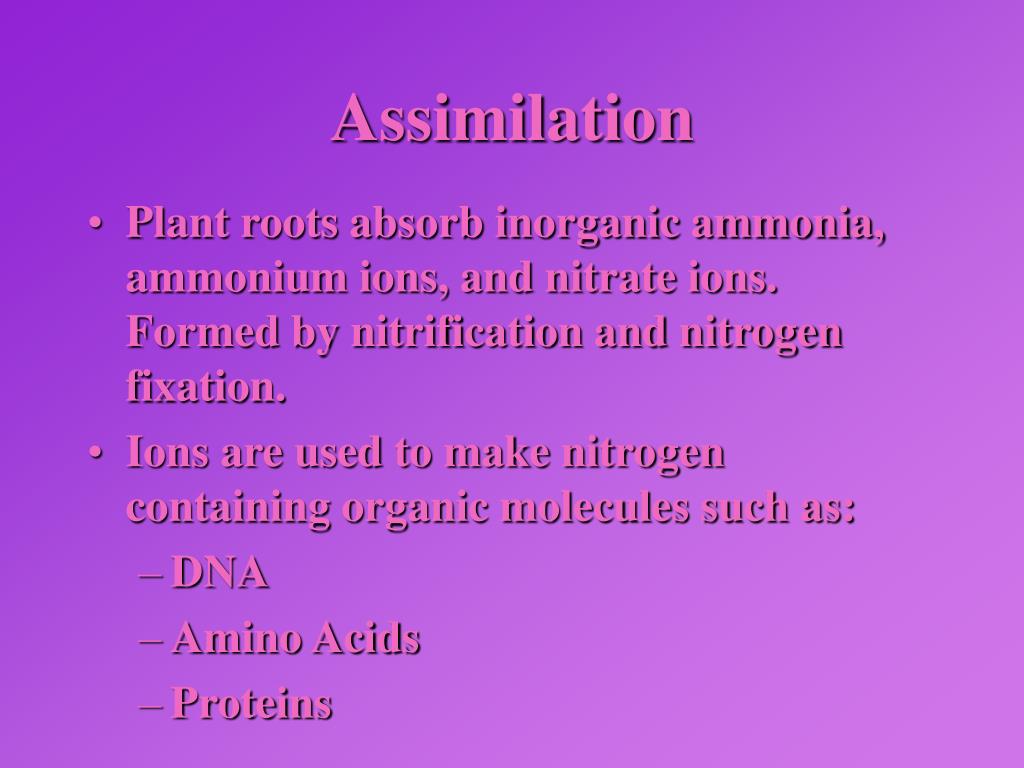 Assimilation

• Plant roots absorb inorganic ammonia, ammonium ions, and nitrate ions. Formed by nitrification and nitrogen fixation.

• Ions are used to make nitrogen containing organic molecules such as:
– DNA
– Amino Acids
– Proteins